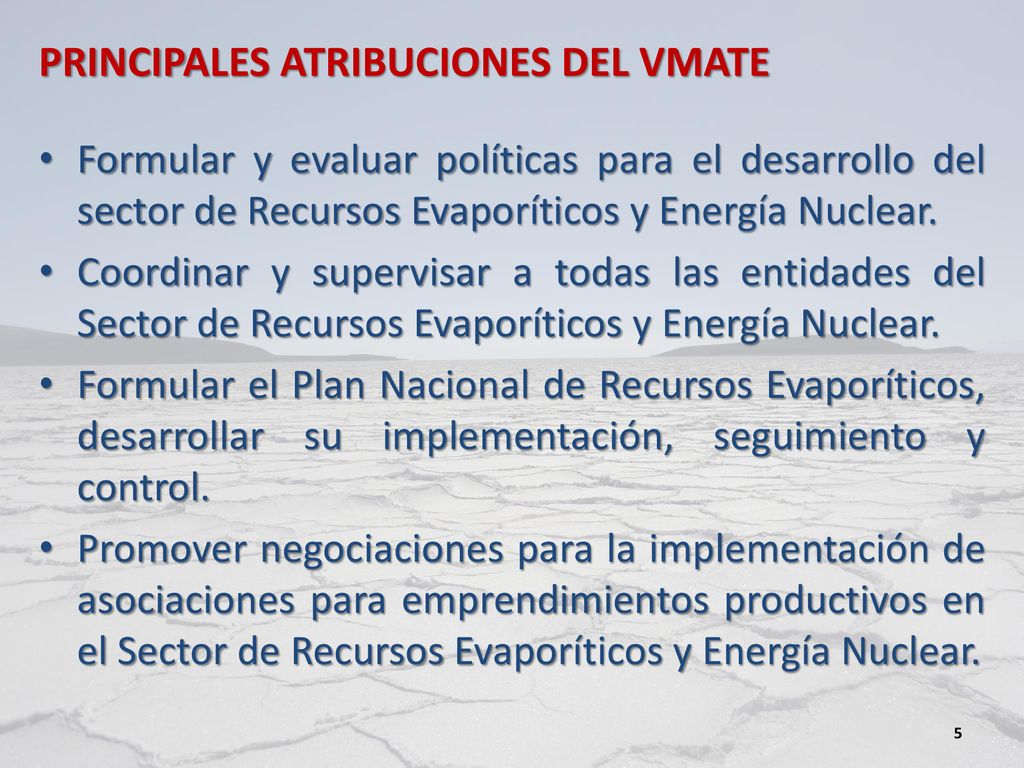 PRINCIPALES ATRIBUCIONES DEL VMATE

• Formular y evaluar políticas para el desarrollo del sector de Recursos Evaporíticos y Energía Nuclear.

• Coordinar y supervisar a todas las entidades del Sector de Recursos Evaporíticos y Energía Nuclear.

• Formular el Plan Nacional de Recursos Evaporíticos, desarrollar su implementación, seguimiento y control.

• Promover negociaciones para la implementación de asociaciones para emprendimientos productivos en el Sector de Recursos Evaporíticos y Energía Nuclear.

5